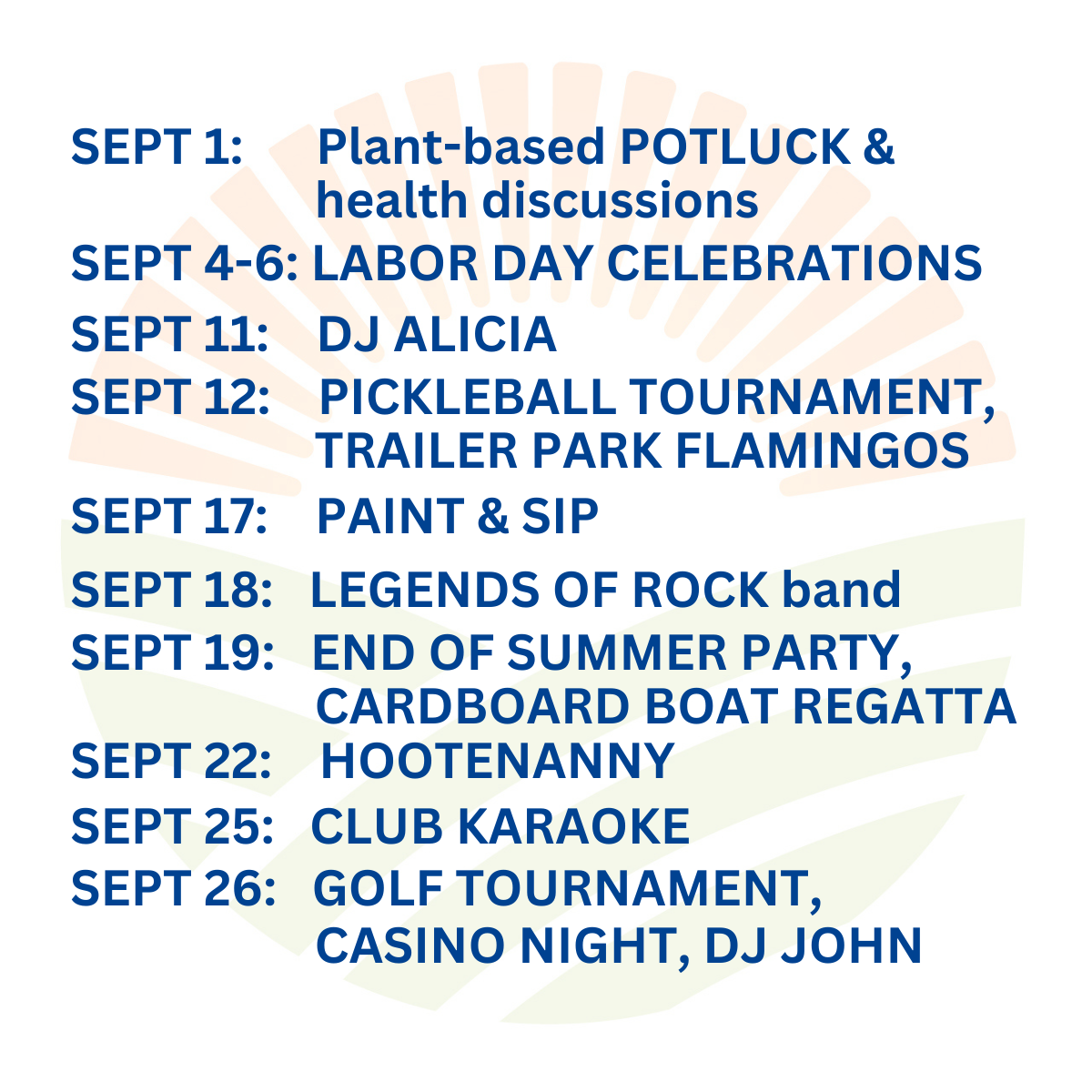 SEPT 1: Plant-based POTLUCK & health discussions
SEPT 4-6: LABOR DAY CELEBRATIONS
SEPT 11: DJ ALICIA
SEPT 12: PICKLEBALL TOURNAMENT, TRAILER PARK FLAMINGOS
SEPT 17: PAINT & SIP
SEPT 18: LEGENDS OF ROCK band
SEPT 19: END OF SUMMER PARTY, CARDBOARD BOAT REGATTA
SEPT 22: HOOTENANNY
SEPT 25: CLUB KARAOKE
SEPT 26: GOLF TOURNAMENT, CASINO NIGHT, DJ JOHN